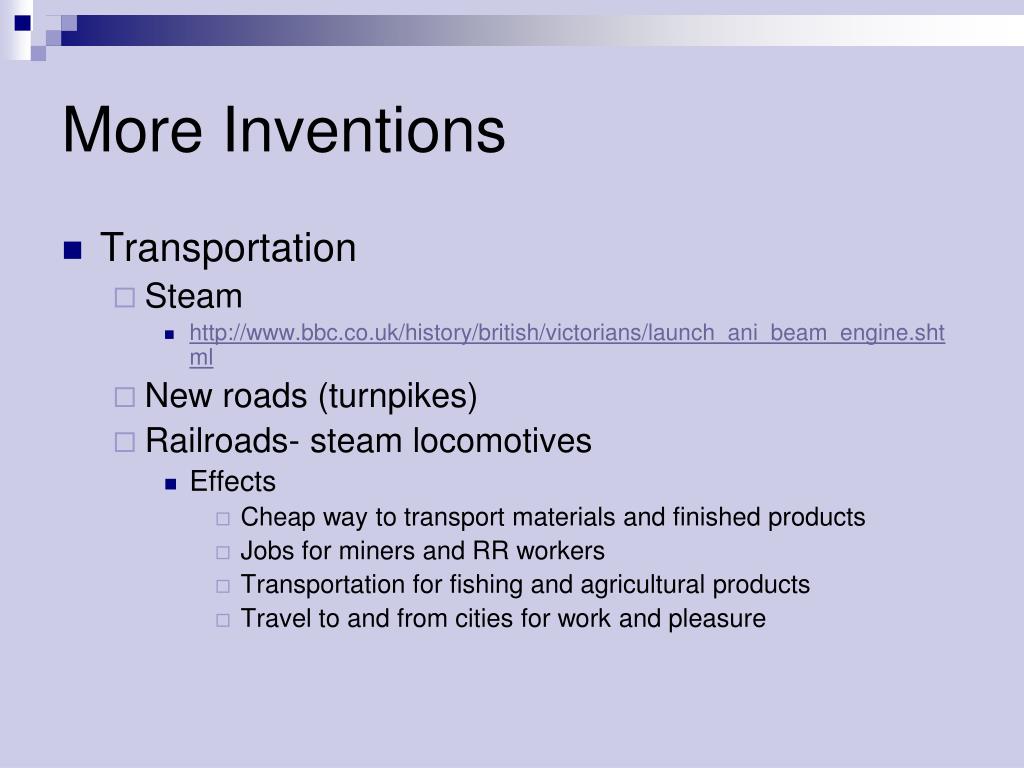 More Inventions

Transportation

Steam

http://www.bbc.co.uk/history/british/victorians/launch_ani_beam_engine.shtml

New roads (turnpikes)

Railroads- steam locomotives

Effects

Cheap way to transport materials and finished products

Jobs for miners and RR workers

Transportation for fishing and agricultural products

Travel to and from cities for work and pleasure